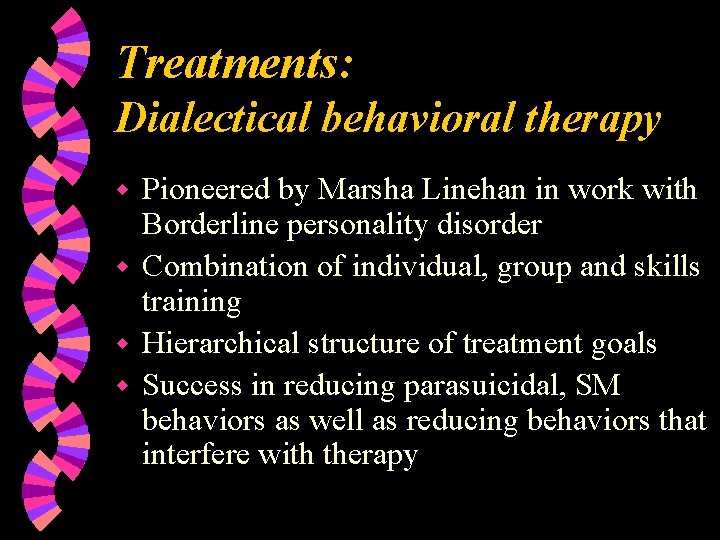 Treatments:
Dialectical behavioral therapy

- Pioneered by Marsha Linehan in work with Borderline personality disorder
- Combination of individual, group and skills training
- Hierarchical structure of treatment goals
- Success in reducing parasuicidal, SM behaviors as well as reducing behaviors that interfere with therapy